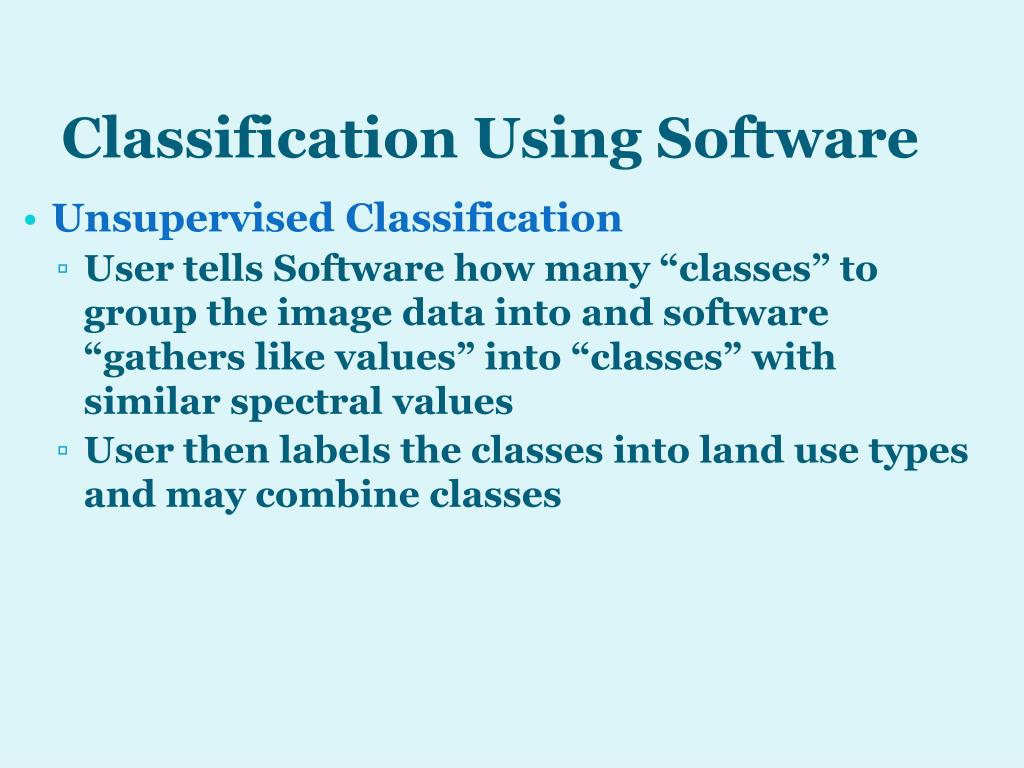 Classification Using Software

• Unsupervised Classification
 ▫ User tells Software how many “classes” to group the image data into and software “gathers like values” into “classes” with similar spectral values
 ▫ User then labels the classes into land use types and may combine classes